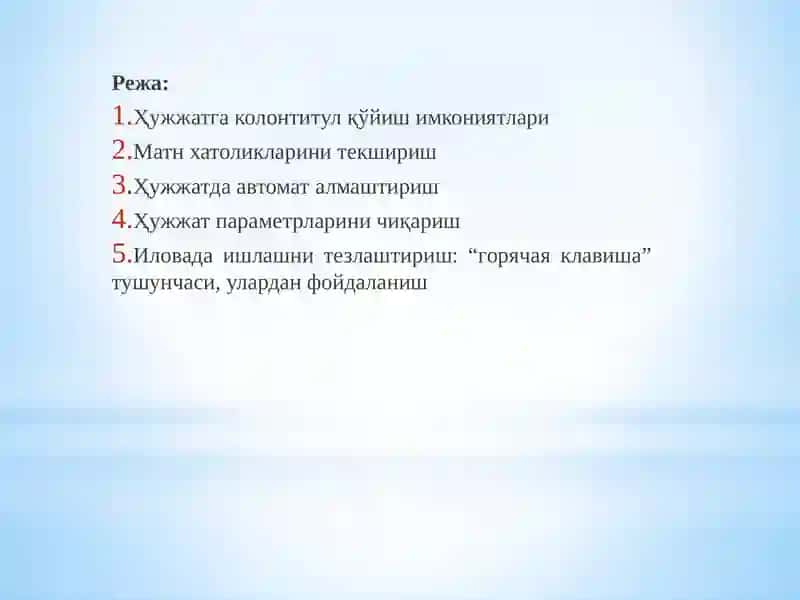 Режа:
1.Ҳужжатга колонтитул қўйиш имкониятлари
2.Матн хатоликларини текшириш
3.Ҳужжатда автомат алмаштириш
4.Ҳужжат параметрларини чиқариш
5.Иловада ишлашни тезлаштириш: “горячая клавиша” тушунчаси, улардан фойдаланиш